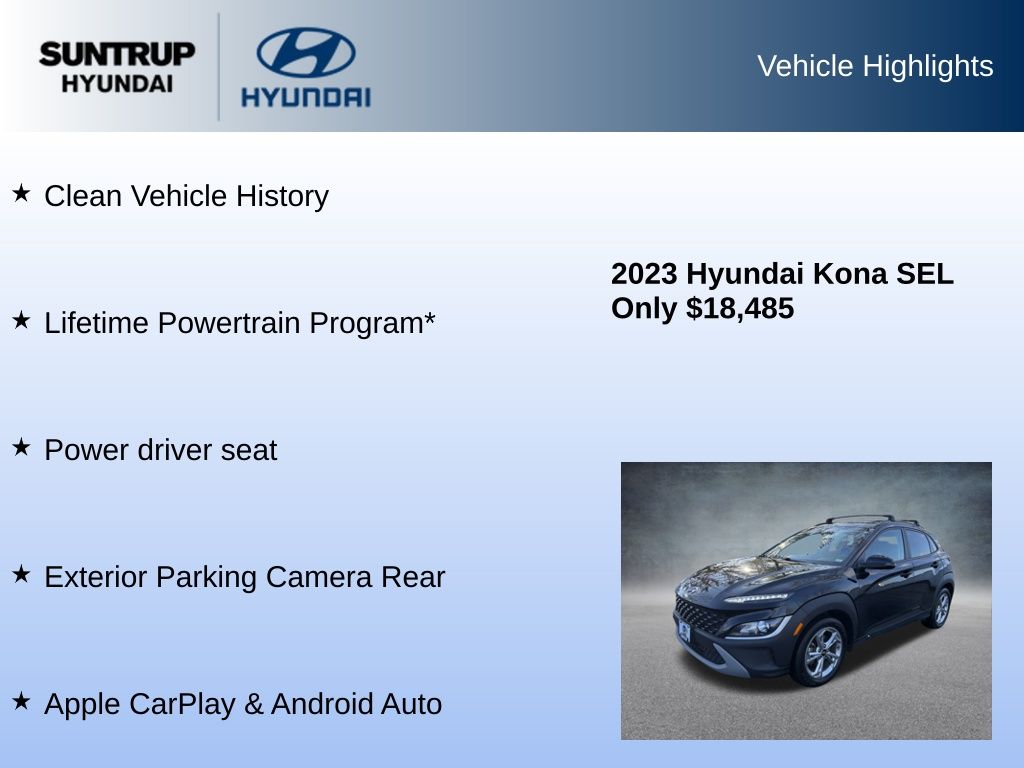 SUNTRUP HYUNDAI

HYUNDAI

Vehicle Highlights

★ Clean Vehicle History

★ Lifetime Powertrain Program*

★ Power driver seat

★ Exterior Parking Camera Rear

★ Apple CarPlay & Android Auto

2023 Hyundai Kona SEL
Only $18,485